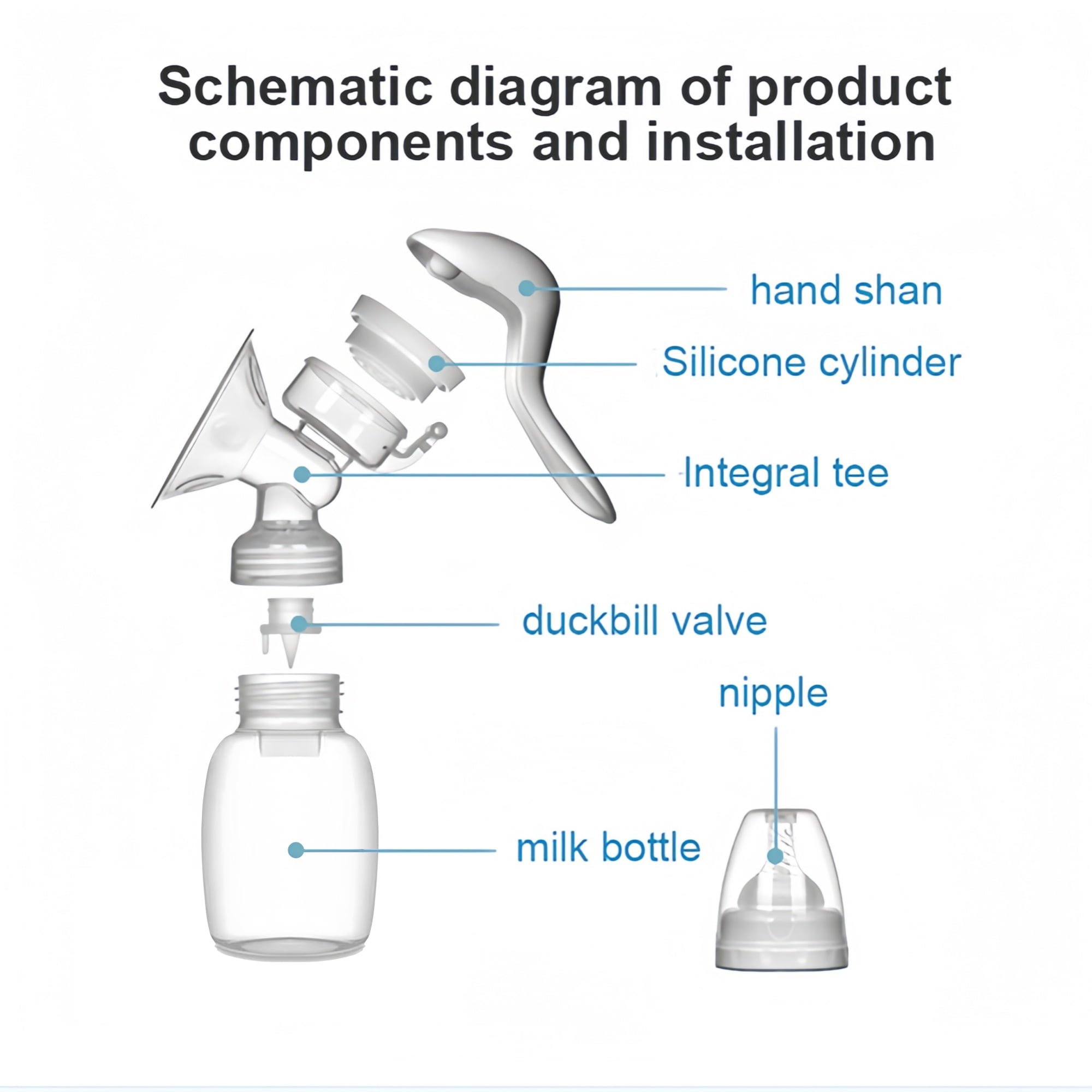 Schematic diagram of product components and installation

hand shan

Silicone cylinder

Integral tee

duckbill valve

nipple

milk bottle